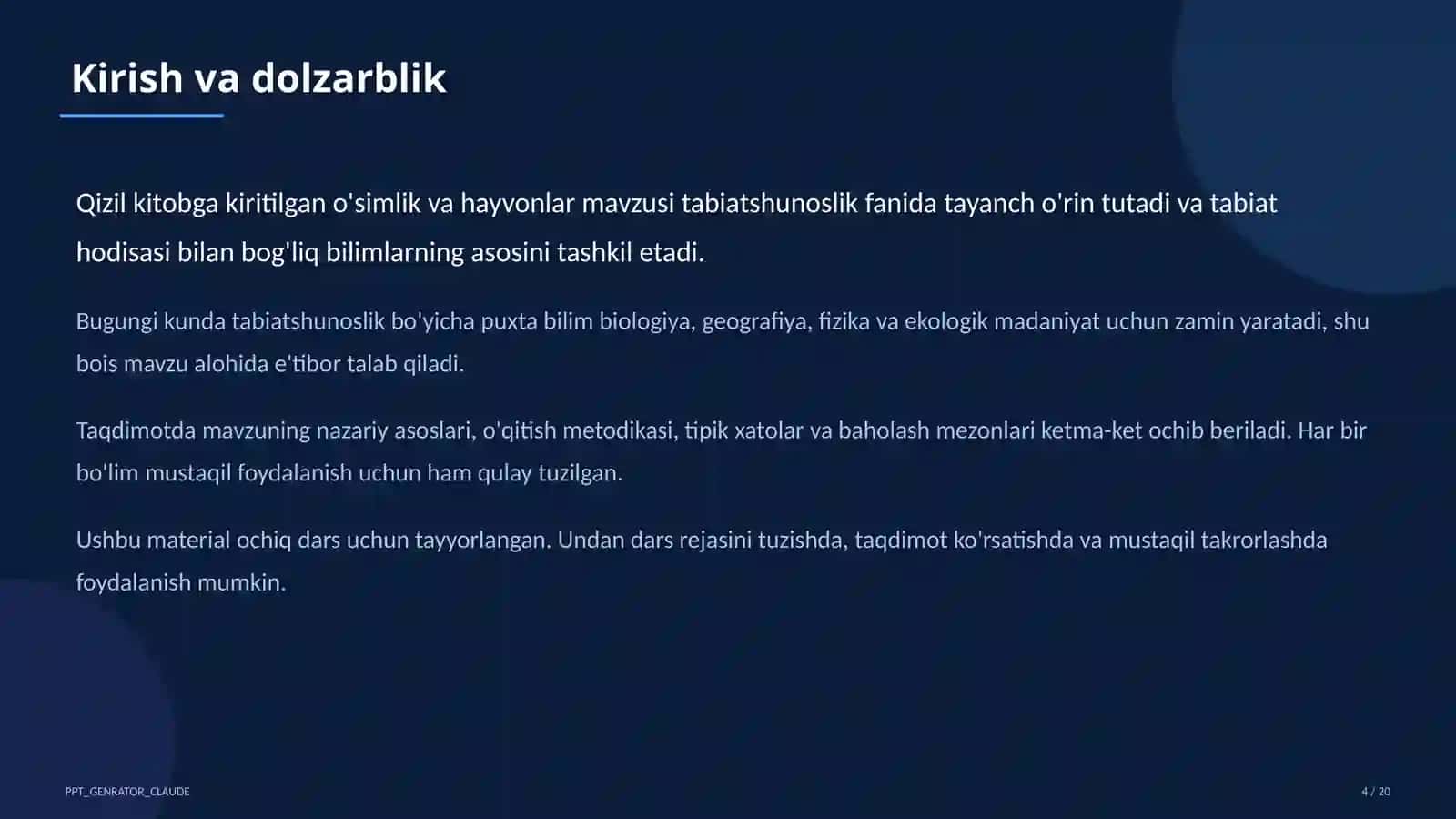 Kirish va dolzarblik

Qizil kitobga kiritilgan o'simlik va hayvonlar mavzusi tabiatshunoslik fanida tayanch o'rin tutadi va tabiat hodisasi bilan bog'liq bilimlarning asosini tashkil etadi.

Bugungi kunda tabiatshunoslik bo'yicha puxta bilim biologiya, geografiya, fizika va ekologik madaniyat uchun zamin yaratadi, shu bois mavzu alohida e'tibor talab qiladi.

Taqdimotda mavzuning nazariy asoslari, o'qitish metodikasi, tipik xatolar va baholash mezonlari ketma-ket ochib beriladi. Har bir bo'lim mustaqil foydalanish uchun ham qulay tuzilgan.

Ushbu material ochiq dars uchun tayyorlangan. Undan dars rejasini tuzishda, taqdimot ko'rsatishda va mustaqil takrorlashda foydalanish mumkin.

PPT_GENRATOR_CLAUDE

4 / 20